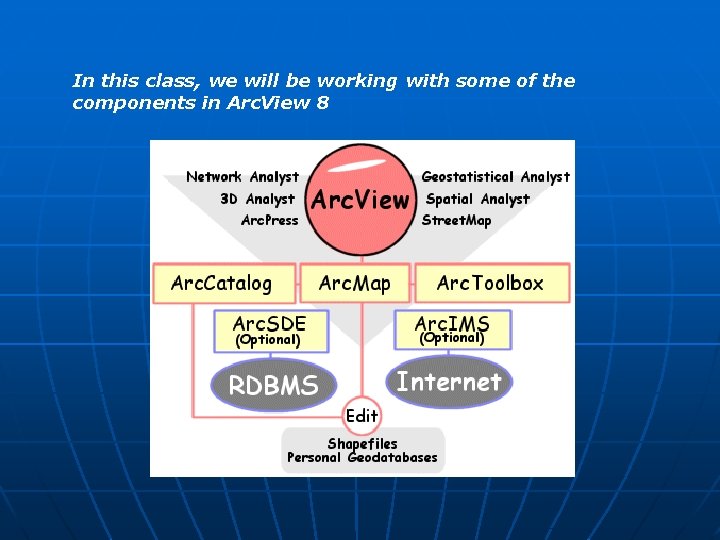 In this class, we will be working with some of the components in ArcView 8

Network Analyst
3D Analyst
ArcPress

ArcView

Geostatistical Analyst
Spatial Analyst
StreetMap

ArcCatalog

ArcMap

ArcToolbox

ArcSDE
(Optional)

ArcIMS
(Optional)

RDBMS

Internet

Edit

Shapefiles
Personal Geodatabases